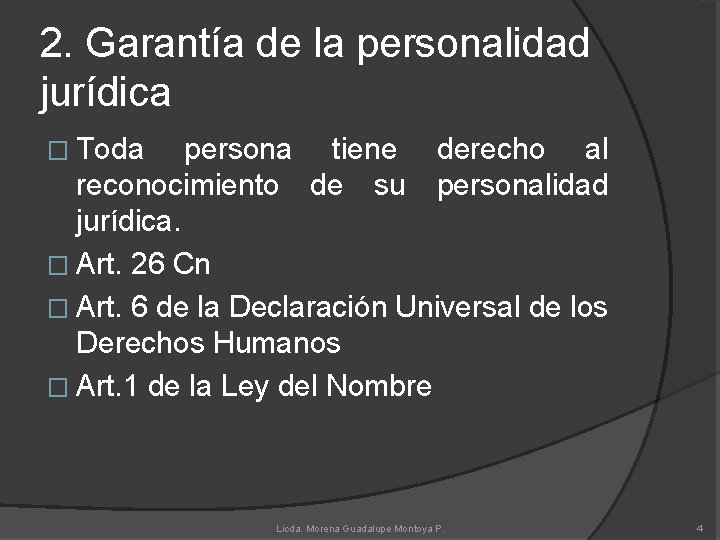 2. Garantía de la personalidad jurídica

□ Toda persona tiene derecho al reconocimiento de su personalidad jurídica.

□ Art. 26 Cn

□ Art. 6 de la Declaración Universal de los Derechos Humanos

□ Art.1 de la Ley del Nombre

Licda. Morena Guadalupe Montoya P.

4